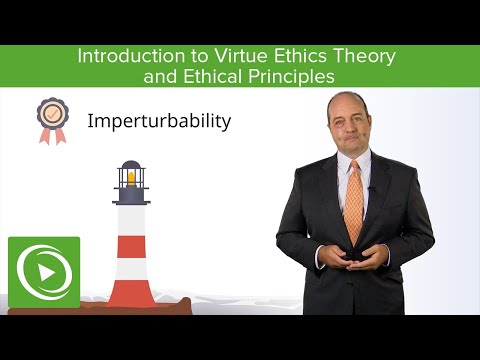 Introduction to Virtue Ethics Theory and Ethical Principles

Imperturbability